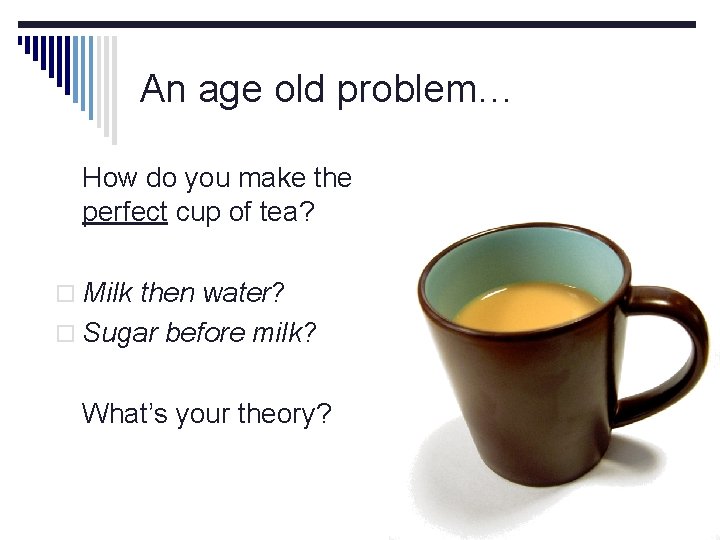 An age old problem…

How do you make the perfect cup of tea?

□ Milk then water?
□ Sugar before milk?

What's your theory?